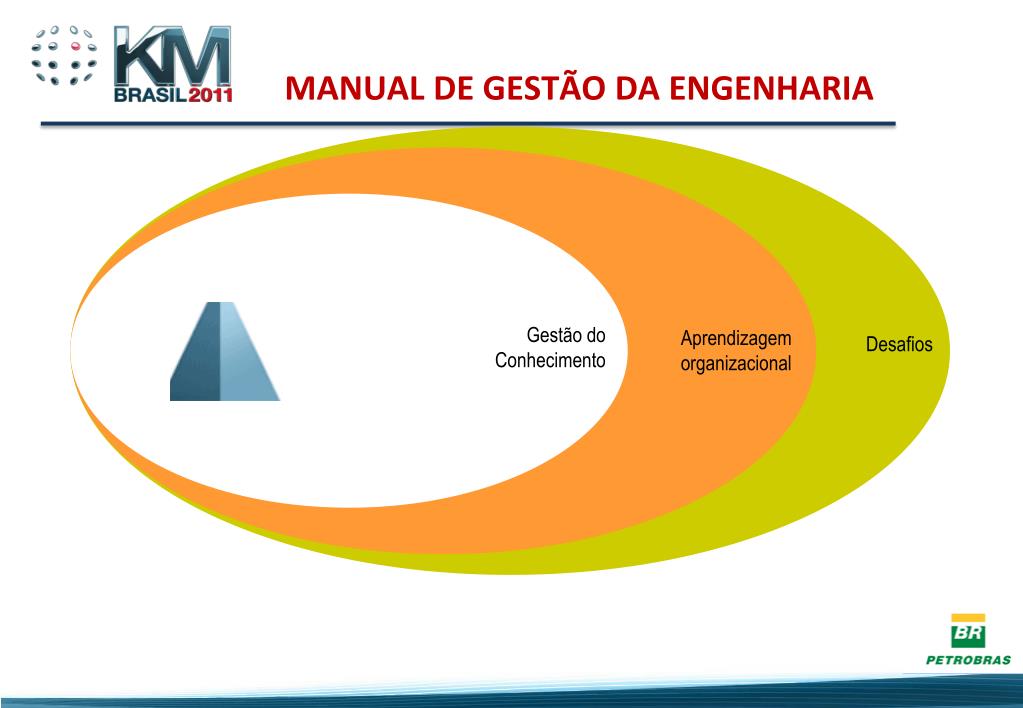 KM BRASIL 2011

MANUAL DE GESTÃO DA ENGENHARIA

Gestão do Conhecimento

Aprendizagem organizacional

Desafios

BR
PETROBRAS